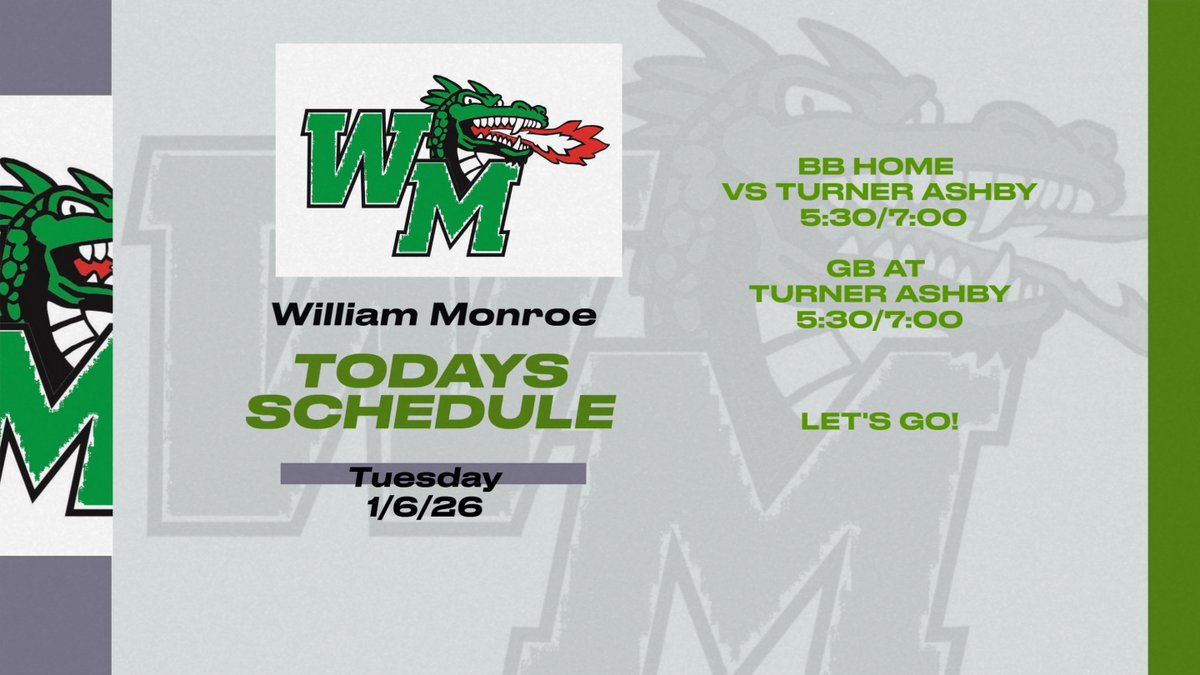 WM

William Monroe

TODAYS SCHEDULE

Tuesday
1/6/26

BB HOME
VS TURNER ASHBY
5:30/7:00

GB AT
TURNER ASHBY
5:30/7:00

LET'S GO!